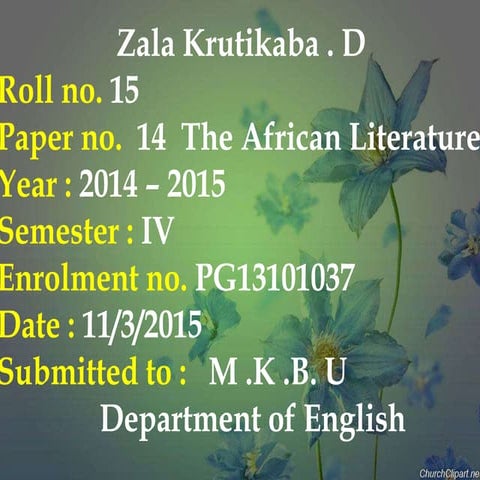 Zala Krutikaba . D

Roll no. 15

Paper no. 14 The African Literature

Year : 2014 – 2015

Semester : IV

Enrolment no. PG13101037

Date : 11/3/2015

Submitted to : M .K .B. U

Department of English

ChurchClipart.ne